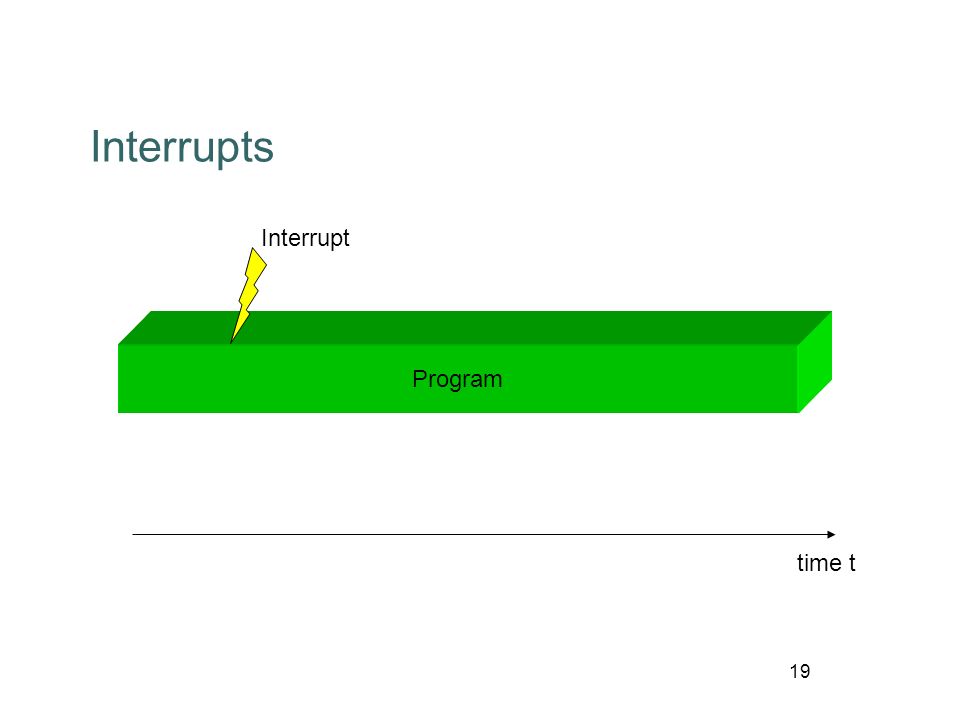 Interrupts

Interrupt

Program

time t

19